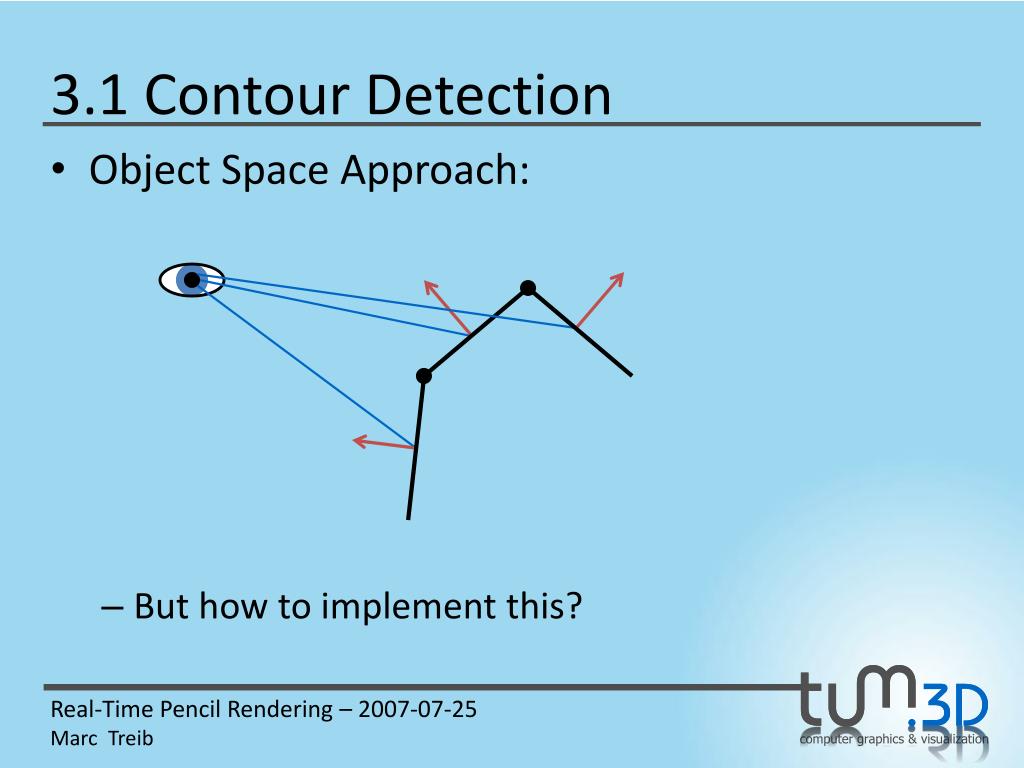 3.1 Contour Detection

• Object Space Approach:

– But how to implement this?

Real-Time Pencil Rendering – 2007-07-25
Marc Treib

tum.3D
computer graphics & visualization